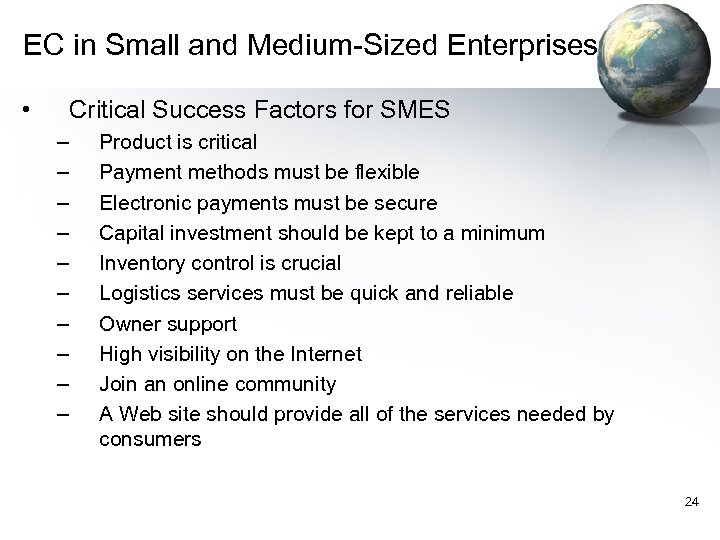 EC in Small and Medium-Sized Enterprises

• Critical Success Factors for SMES
– Product is critical
– Payment methods must be flexible
– Electronic payments must be secure
– Capital investment should be kept to a minimum
– Inventory control is crucial
– Logistics services must be quick and reliable
– Owner support
– High visibility on the Internet
– Join an online community
– A Web site should provide all of the services needed by consumers

24